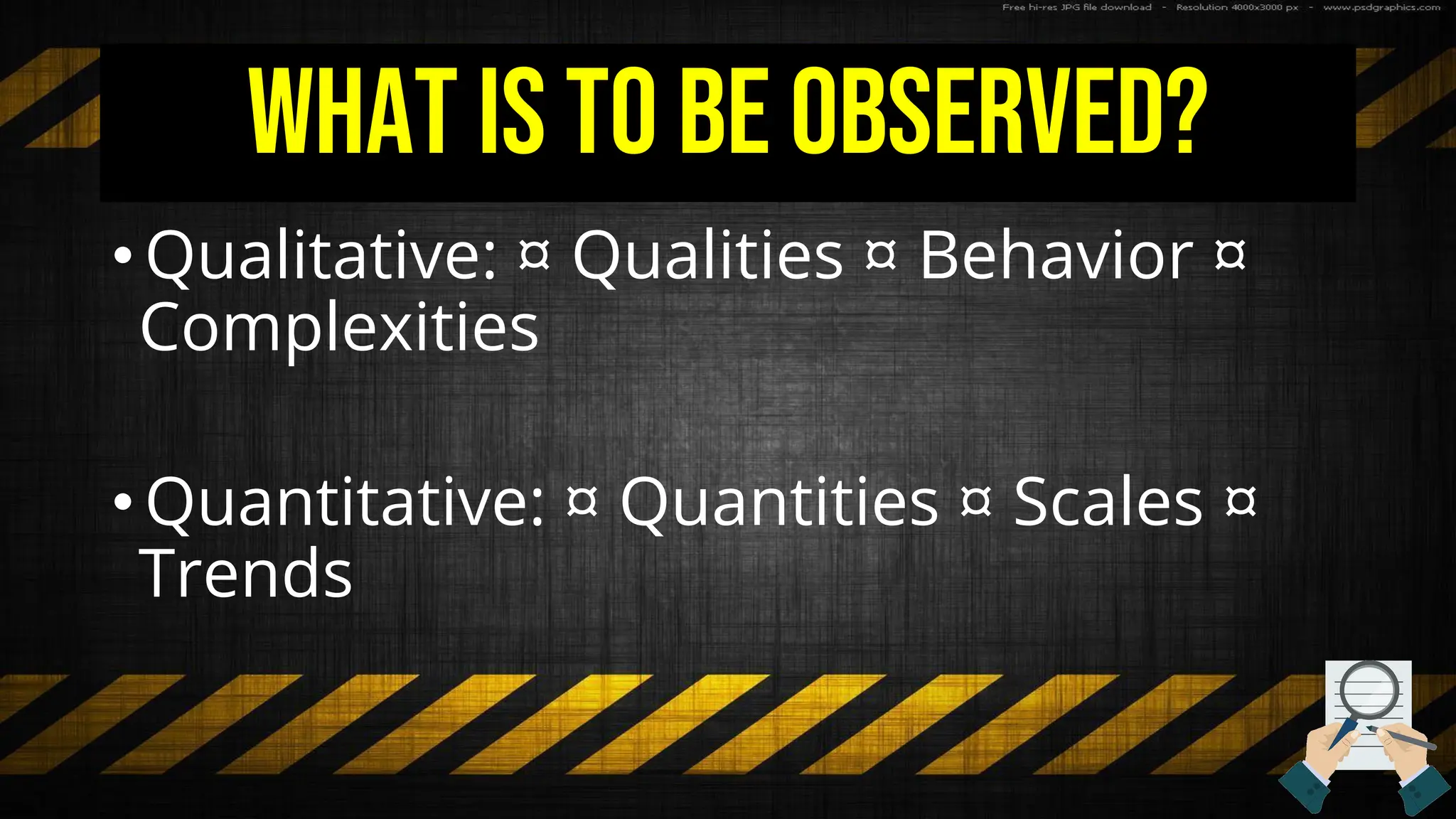 Free hi-res JPG file download - Resolution 4000x3000 px - www.psdgraphics.com

WHAT IS TO BE OBSERVED?

• Qualitative: ¤ Qualities ¤ Behavior ¤ Complexities

• Quantitative: ¤ Quantities ¤ Scales ¤ Trends